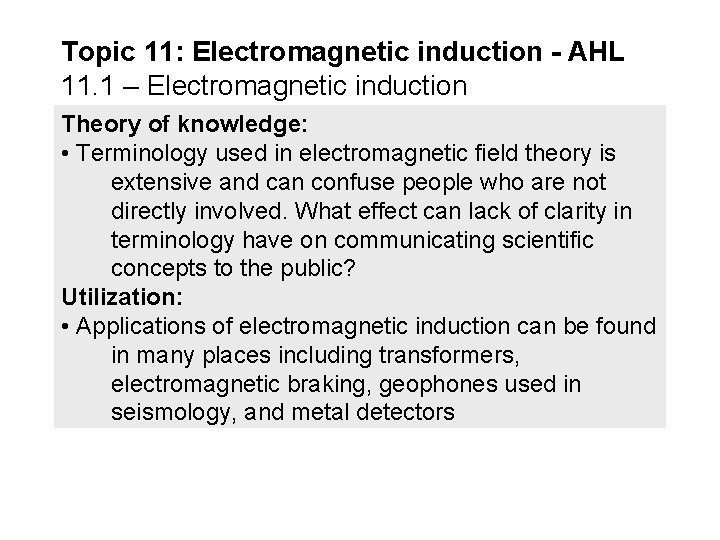 Topic 11: Electromagnetic induction - AHL
11.1 – Electromagnetic induction

Theory of knowledge:
• Terminology used in electromagnetic field theory is extensive and can confuse people who are not directly involved. What effect can lack of clarity in terminology have on communicating scientific concepts to the public?

Utilization:
• Applications of electromagnetic induction can be found in many places including transformers, electromagnetic braking, geophones used in seismology, and metal detectors